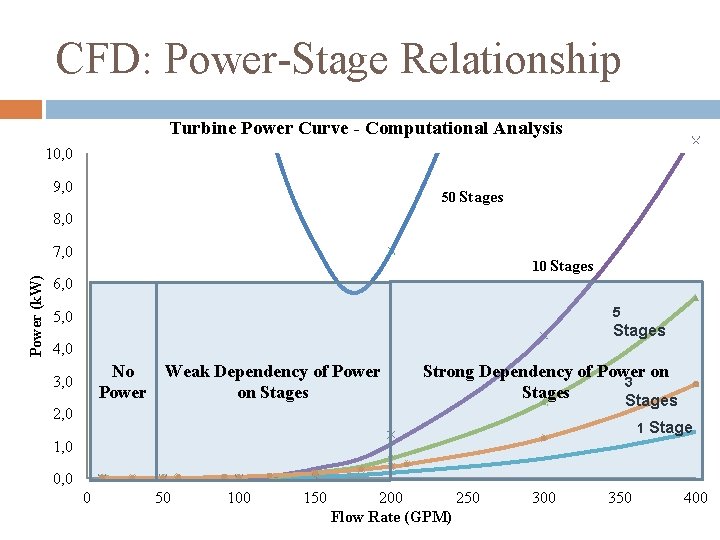 CFD: Power-Stage Relationship

Turbine Power Curve - Computational Analysis

10,0
9,0
8,0
7,0
6,0
5,0
4,0
3,0
2,0
1,0
0,0

Power (kW)

50 Stages

10 Stages

5 Stages

3 Stages

1 Stage

No Power

Weak Dependency of Power on Stages

Strong Dependency of Power on Stages

0 50 100 150 200 250 300 350 400

Flow Rate (GPM)